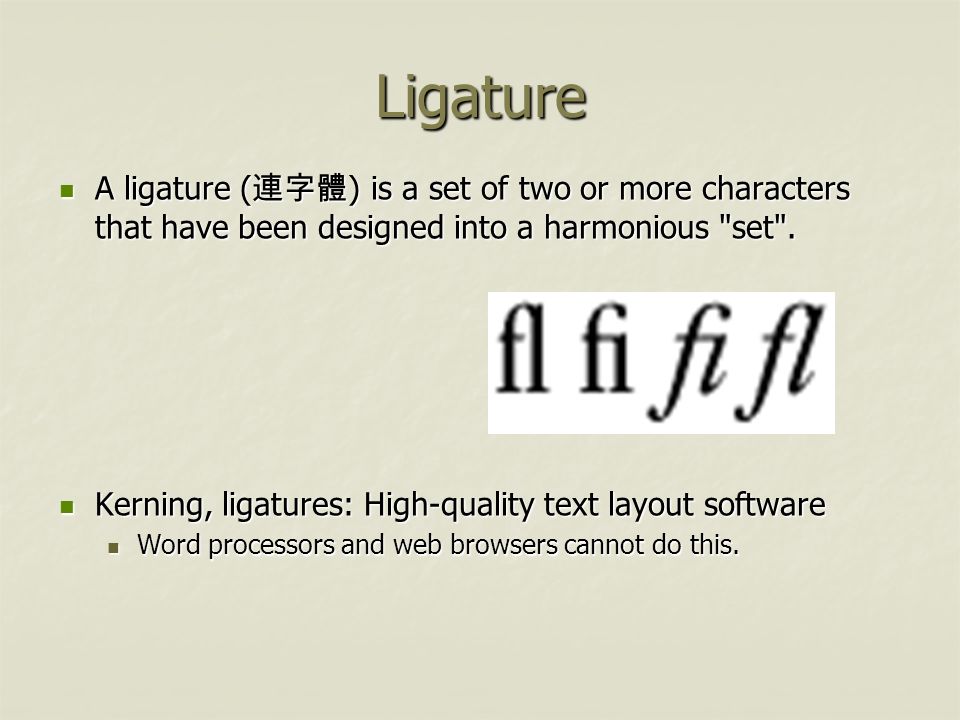 Ligature

A ligature (連字體) is a set of two or more characters that have been designed into a harmonious "set".

fl fi fi fl

Kerning, ligatures: High-quality text layout software

Word processors and web browsers cannot do this.